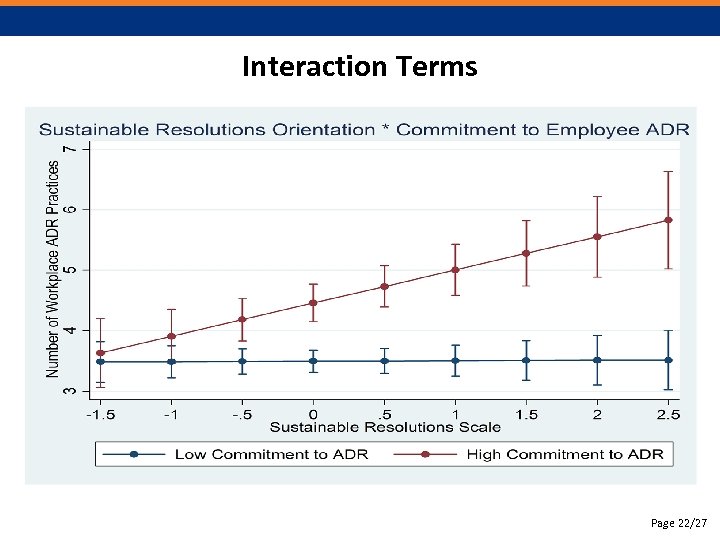 Interaction Terms

Sustainable Resolutions Orientation * Commitment to Employee ADR

Number of Workplace ADR Practices

7
6
5
4
3

-1.5 -1 -.5 0 .5 1 1.5 2 2.5

Sustainable Resolutions Scale

Low Commitment to ADR
High Commitment to ADR

Page 22/27